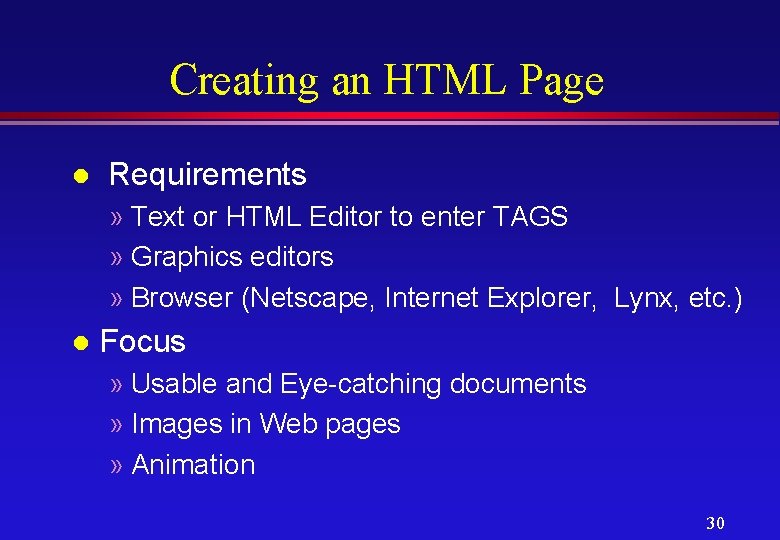 Creating an HTML Page

● Requirements

» Text or HTML Editor to enter TAGS

» Graphics editors

» Browser (Netscape, Internet Explorer, Lynx, etc.)

● Focus

» Usable and Eye-catching documents

» Images in Web pages

» Animation

30